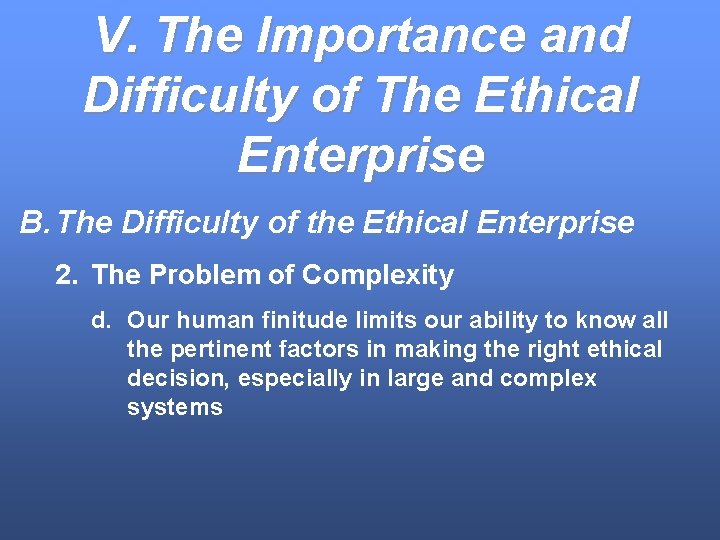 V. The Importance and Difficulty of The Ethical Enterprise

B. The Difficulty of the Ethical Enterprise

2. The Problem of Complexity

d. Our human finitude limits our ability to know all the pertinent factors in making the right ethical decision, especially in large and complex systems